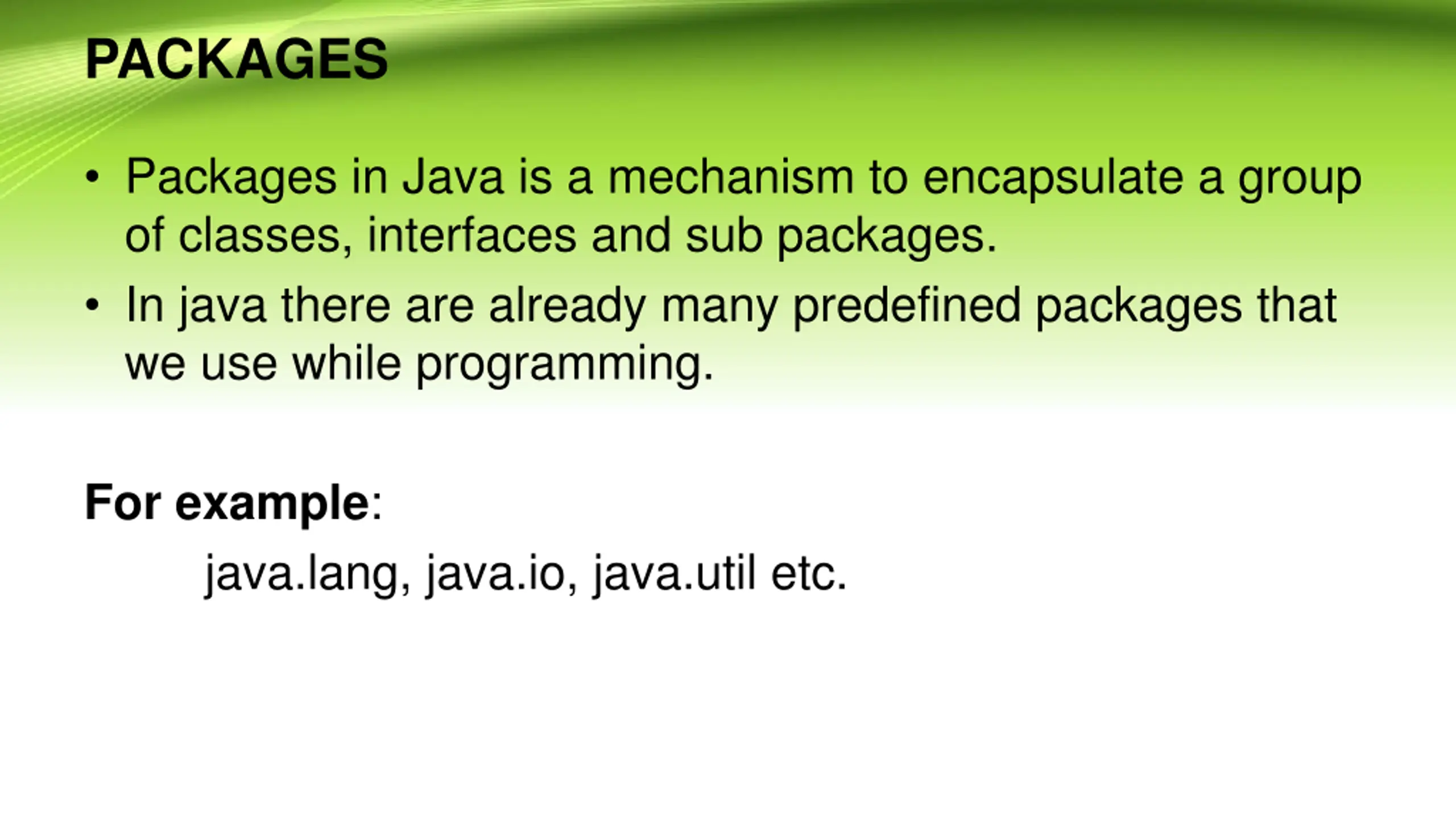 PACKAGES

• Packages in Java is a mechanism to encapsulate a group of classes, interfaces and sub packages.
• In java there are already many predefined packages that we use while programming.

For example:
java.lang, java.io, java.util etc.